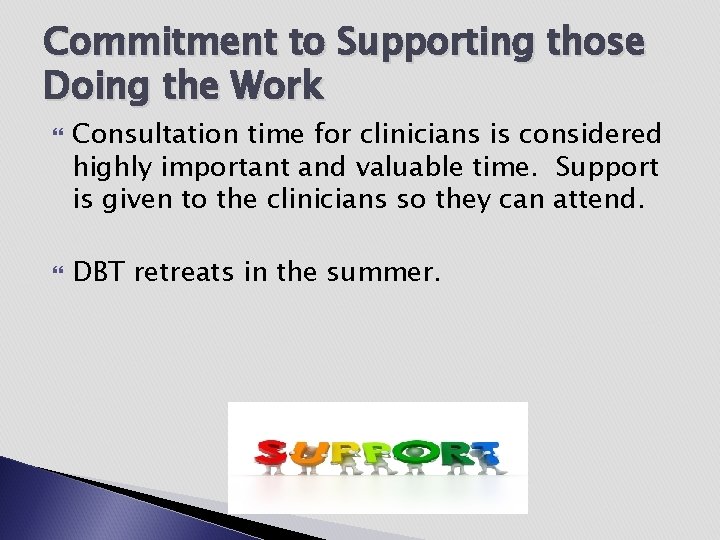 Commitment to Supporting those Doing the Work

Consultation time for clinicians is considered highly important and valuable time. Support is given to the clinicians so they can attend.

DBT retreats in the summer.

SUPPORT